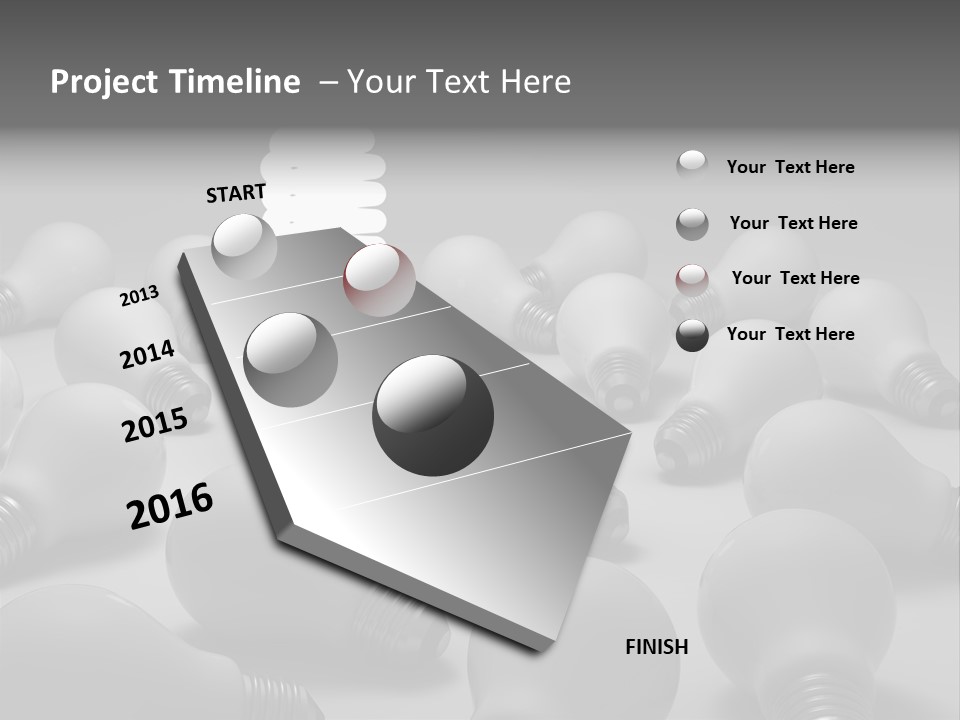 Project Timeline – Your Text Here

START

2013

2014

2015

2016

FINISH

Your Text Here

Your Text Here

Your Text Here

Your Text Here